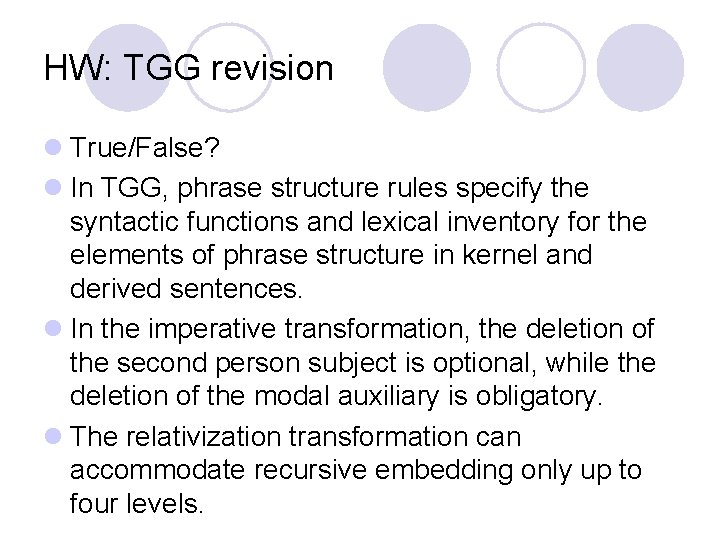 HW: TGG revision

True/False?

In TGG, phrase structure rules specify the syntactic functions and lexical inventory for the elements of phrase structure in kernel and derived sentences.

In the imperative transformation, the deletion of the second person subject is optional, while the deletion of the modal auxiliary is obligatory.

The relativization transformation can accommodate recursive embedding only up to four levels.